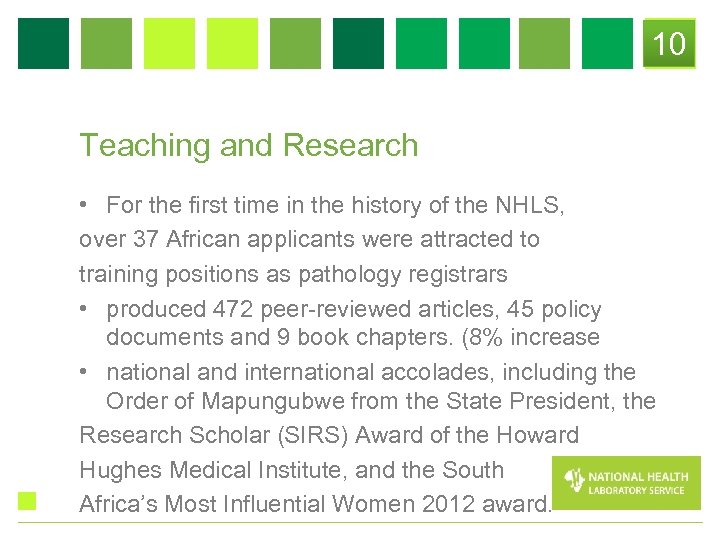 10

Teaching and Research

• For the first time in the history of the NHLS, over 37 African applicants were attracted to training positions as pathology registrars
• produced 472 peer-reviewed articles, 45 policy documents and 9 book chapters. (8% increase
• national and international accolades, including the Order of Mapungubwe from the State President, the Research Scholar (SIRS) Award of the Howard Hughes Medical Institute, and the South Africa's Most Influential Women 2012 award.

NATIONAL HEALTH LABORATORY SERVICE